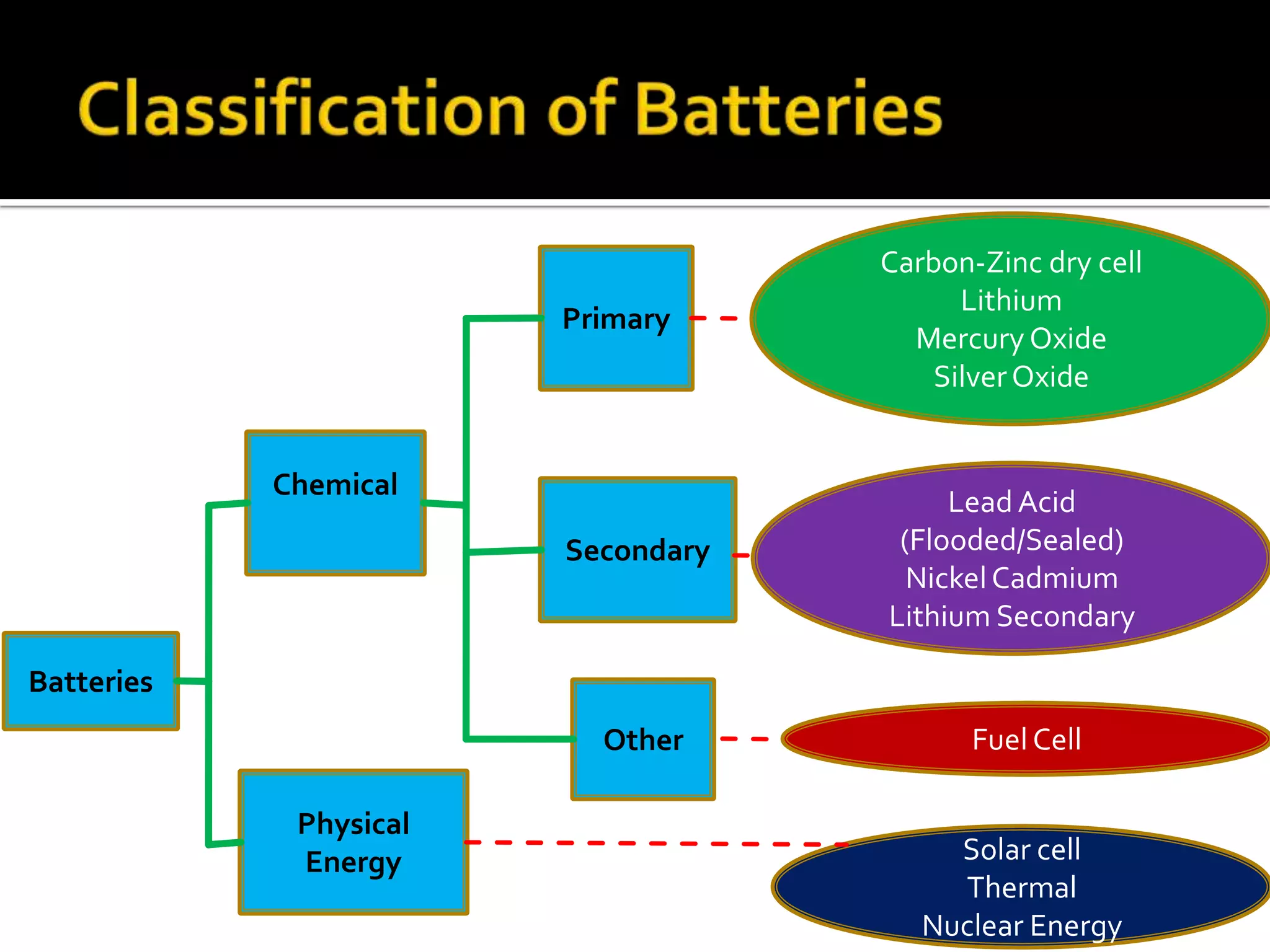 Classification of Batteries

Batteries

Chemical

Physical Energy

Primary

Secondary

Other

Carbon-Zinc dry cell
Lithium
Mercury Oxide
Silver Oxide

Lead Acid
(Flooded/Sealed)
Nickel Cadmium
Lithium Secondary

Fuel Cell

Solar cell
Thermal
Nuclear Energy